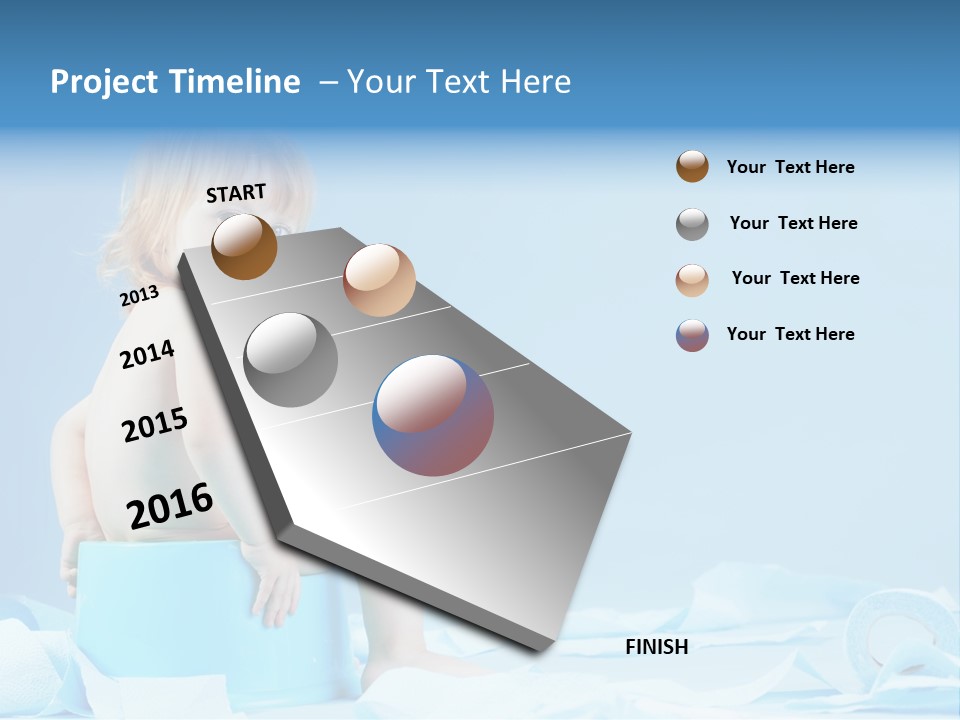 Project Timeline – Your Text Here

START

2013

2014

2015

2016

FINISH

Your Text Here

Your Text Here

Your Text Here

Your Text Here